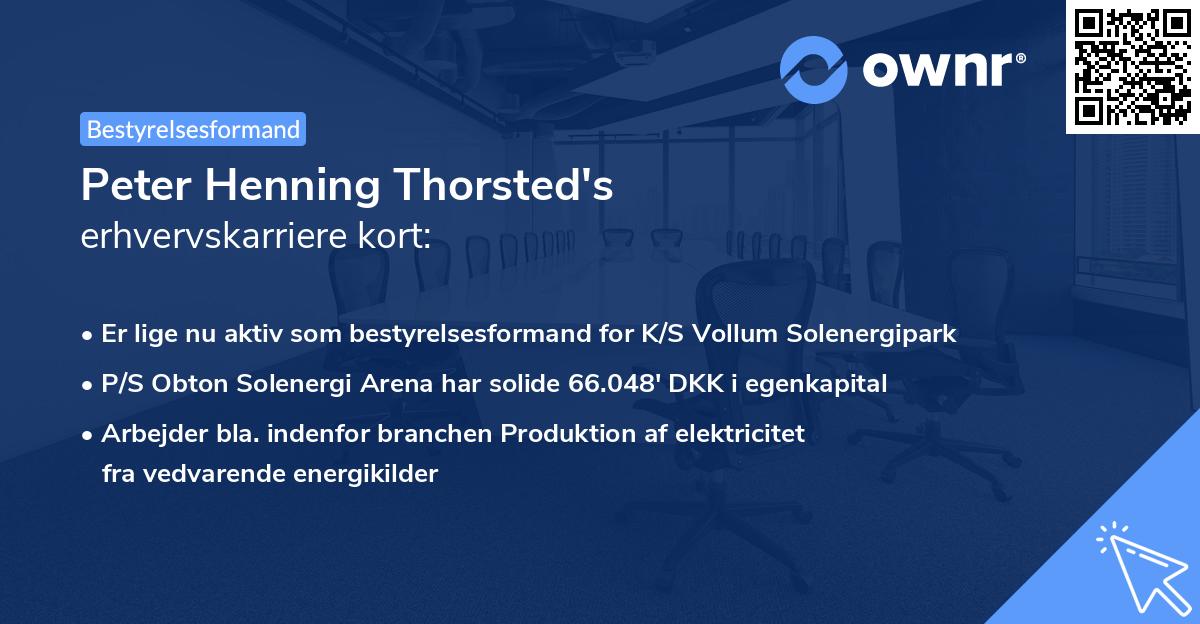 ownr®

Bestyrelsesformand

Peter Henning Thorsted's erhvervskarriere kort:

• Er lige nu aktiv som bestyrelsesformand for K/S Vollum Solenergipark
• P/S Obton Solenergi Arena har solide 66.048' DKK i egenkapital
• Arbejder bla. indenfor branchen Produktion af elektricitet fra vedvarende energikilder